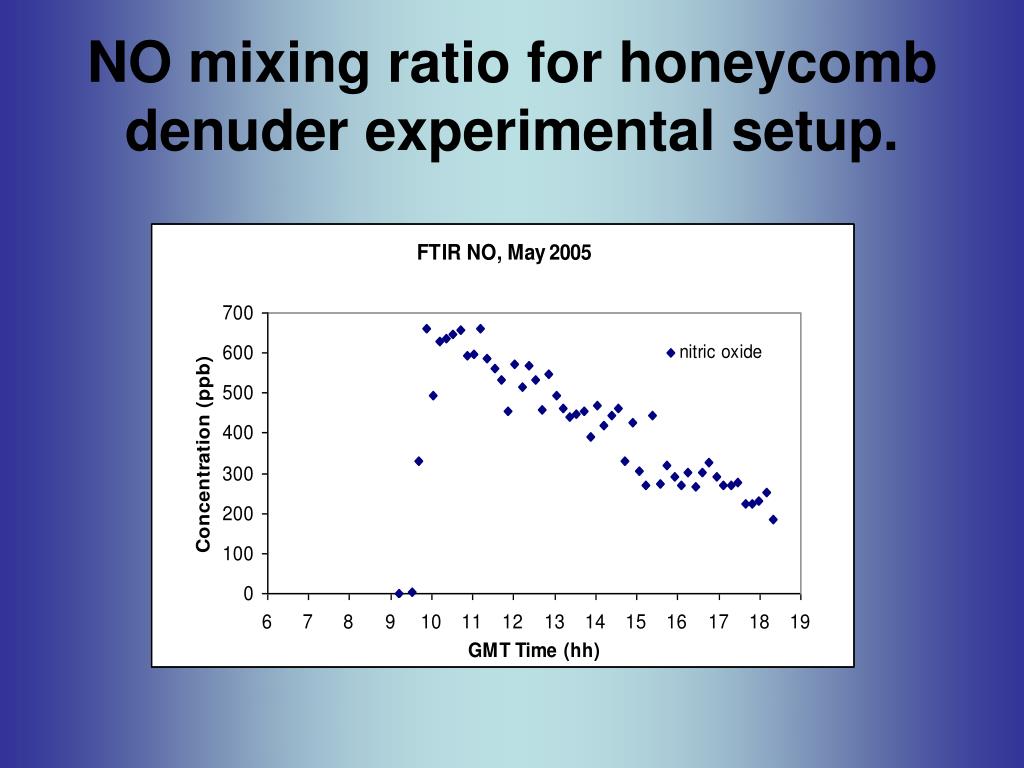 NO mixing ratio for honeycomb denuder experimental setup.

FTIR NO, May 2005

Concentration (ppb)

700
600
500
400
300
200
100
0

nitric oxide

6 7 8 9 10 11 12 13 14 15 16 17 18 19

GMT Time (hh)